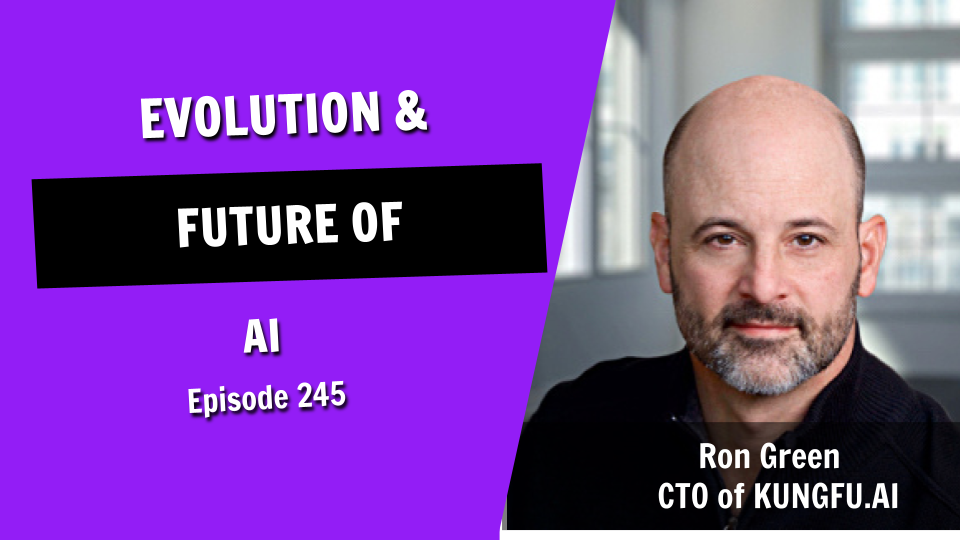 EVOLUTION &

FUTURE OF

AI

Episode 245

Ron Green
CTO of KUNGFU.AI